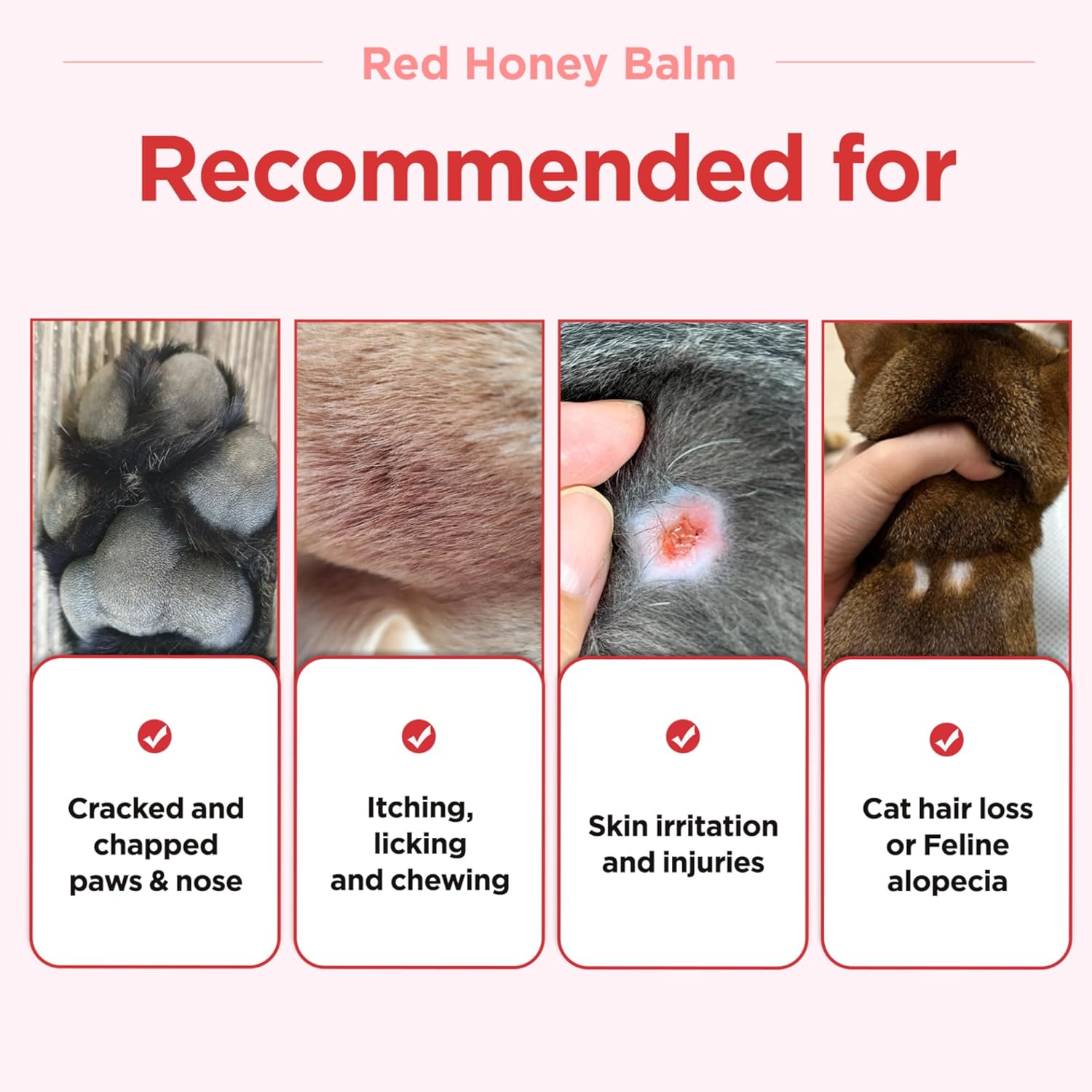 Red Honey Balm

Recommended for

Cracked and chapped paws & nose

Itching, licking and chewing

Skin irritation and injuries

Cat hair loss or Feline alopecia